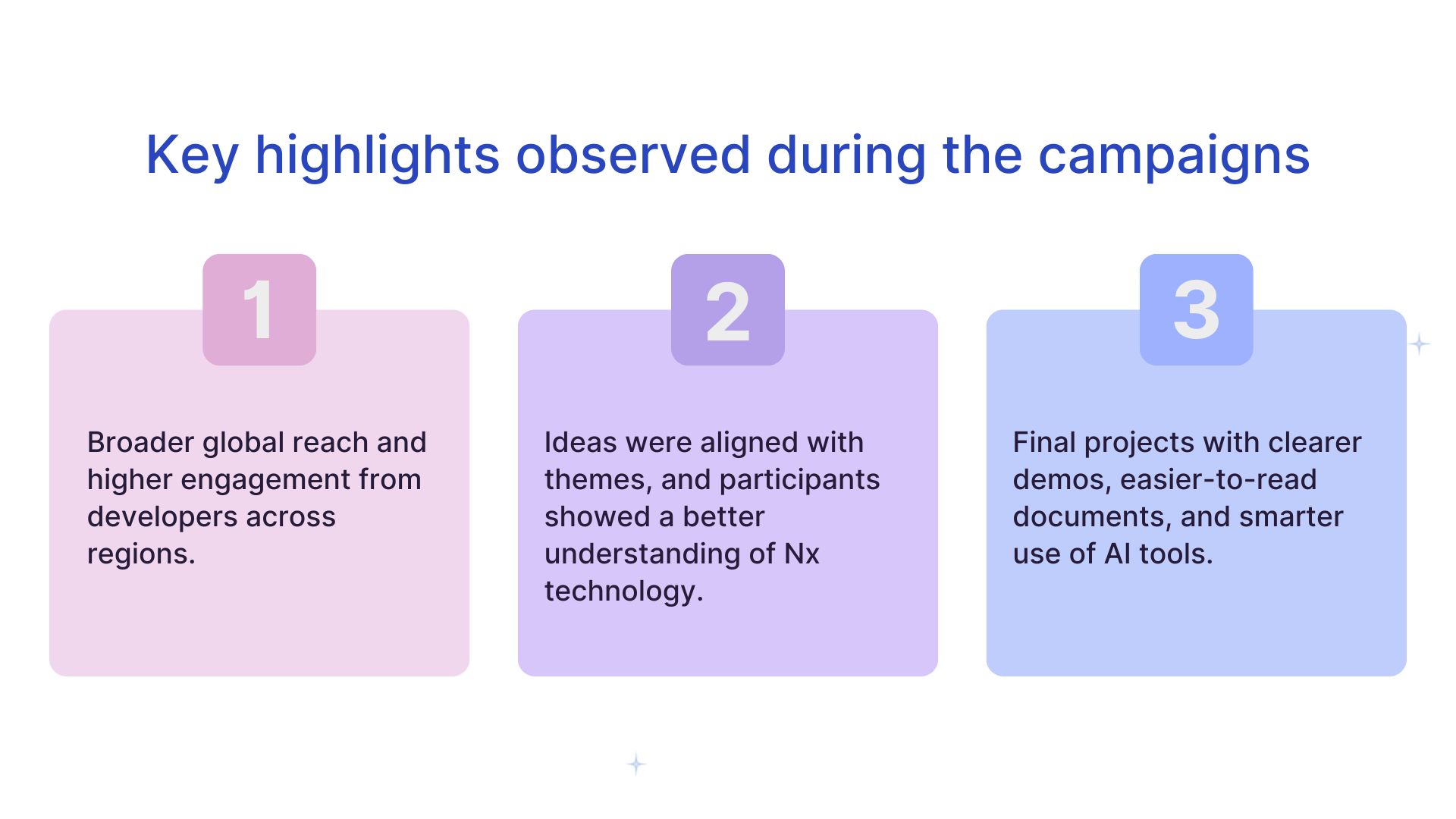 Key highlights observed during the campaigns

1

Broader global reach and higher engagement from developers across regions.

2

Ideas were aligned with themes, and participants showed a better understanding of Nx technology.

3

Final projects with clearer demos, easier-to-read documents, and smarter use of AI tools.